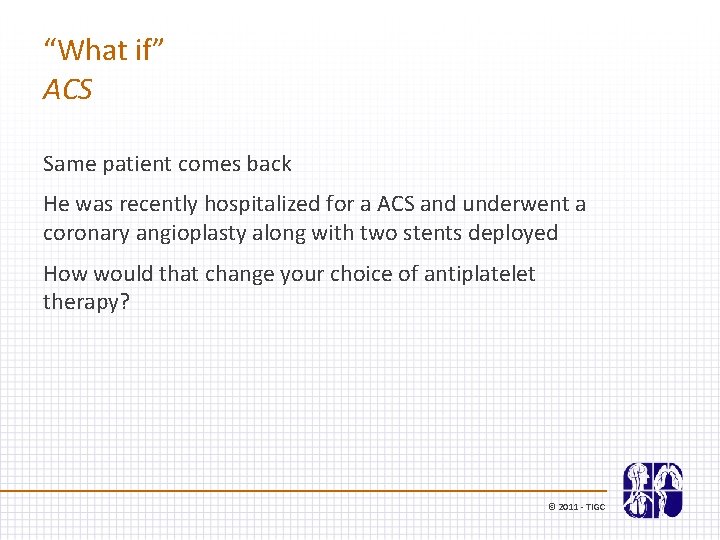 “What if”
ACS

Same patient comes back

He was recently hospitalized for a ACS and underwent a coronary angioplasty along with two stents deployed

How would that change your choice of antiplatelet therapy?

© 2011 - TIGC